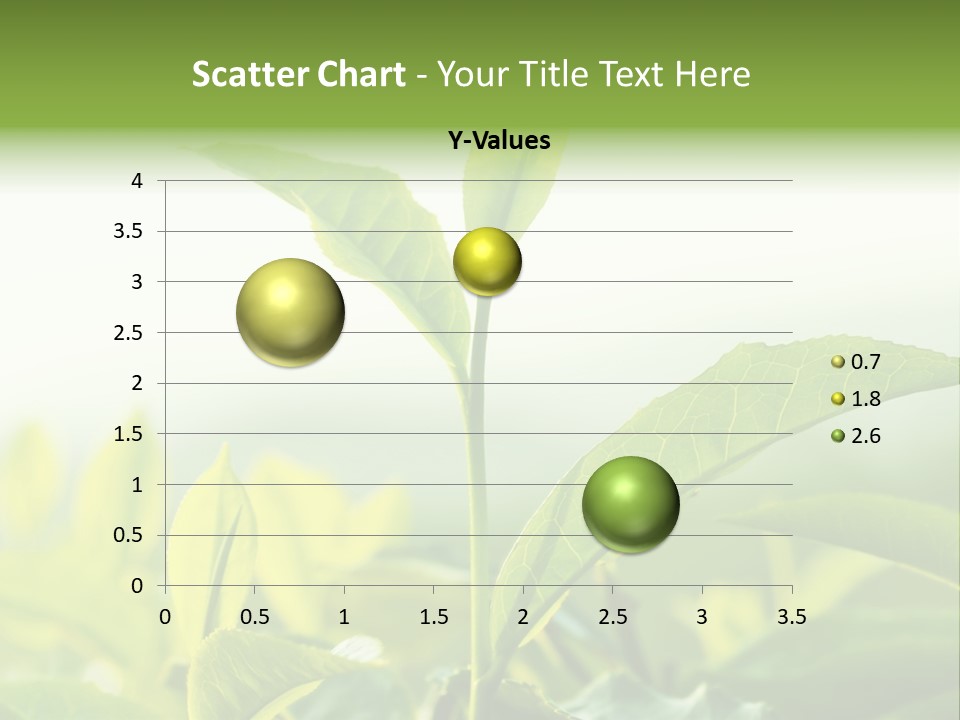 Scatter Chart - Your Title Text Here

Y-Values

4
3.5
3
2.5
2
1.5
1
0.5
0

0 0.5 1 1.5 2 2.5 3 3.5

0.7
1.8
2.6